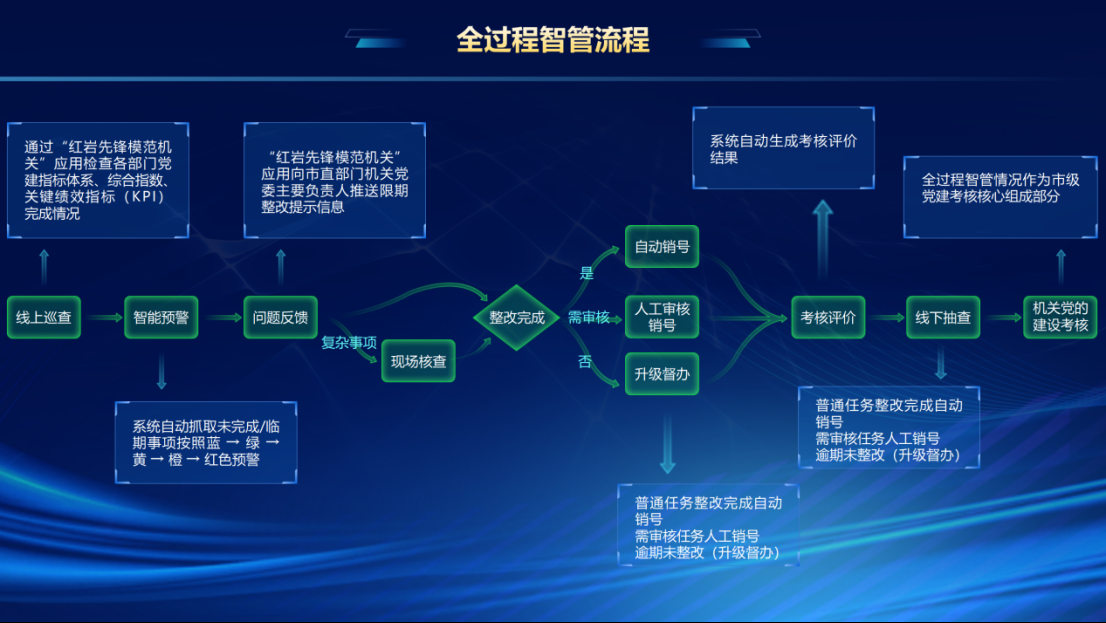 全过程智管流程

通过“红岩先锋模范机关”应用检查各部门党建指标体系、综合指数、关键绩效指标（KPI）完成情况

“红岩先锋模范机关”应用向市直部门机关党委主要负责人推送限期整改提示信息

系统自动生成考核评价结果

全过程智管情况作为市级党建考核核心组成部分

线上巡查

智能预警

问题反馈

复杂事项

现场核查

整改完成

是

需审核

否

自动销号

人工审核销号

升级督办

考核评价

线下抽查

机关党的建设考核

系统自动抓取未完成/临期事项按照蓝 → 绿 → 黄 → 橙 → 红色预警

普通任务整改完成自动销号
需审核任务人工销号
逾期未整改（升级督办）

普通任务整改完成自动销号
需审核任务人工销号
逾期未整改（升级督办）